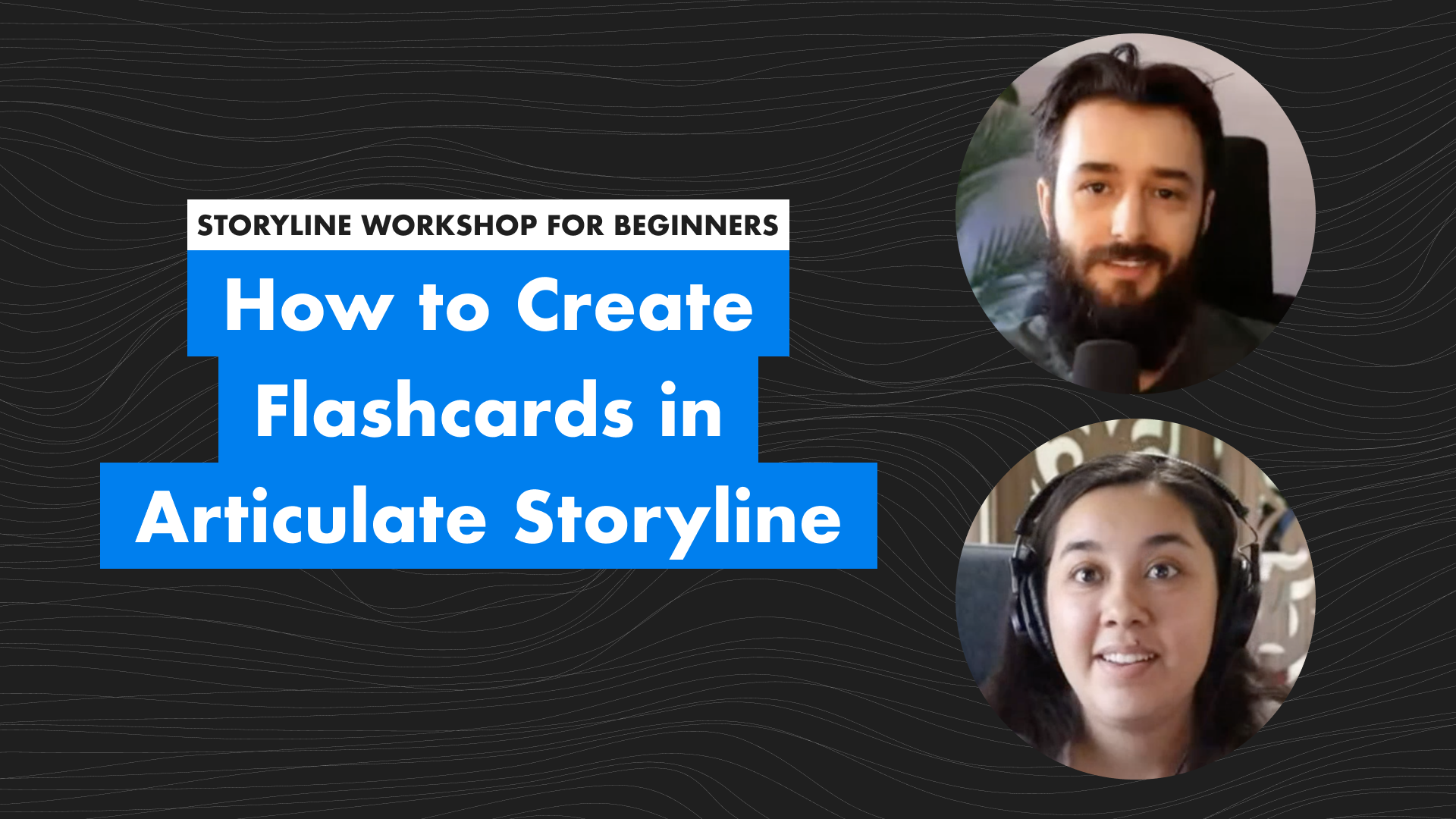 STORYLINE WORKSHOP FOR BEGINNERS

How to Create Flashcards in Articulate Storyline